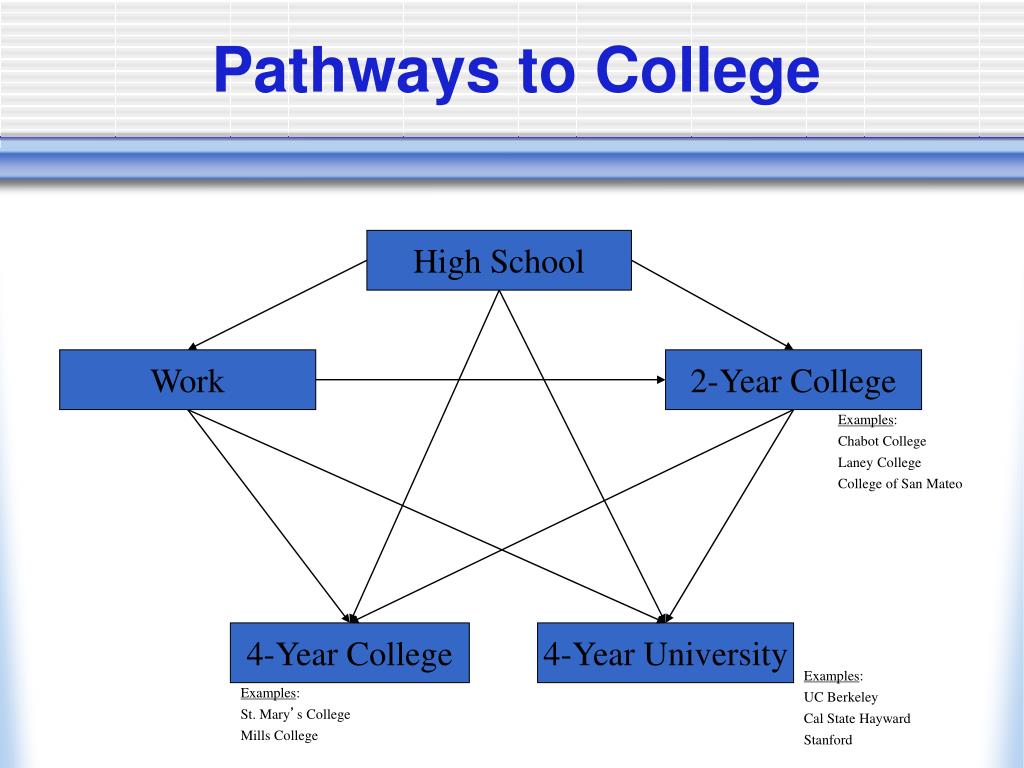 Pathways to College

High School

Work

2-Year College

Examples:
Chabot College
Laney College
College of San Mateo

4-Year College

Examples:
St. Mary's College
Mills College

4-Year University

Examples:
UC Berkeley
Cal State Hayward
Stanford